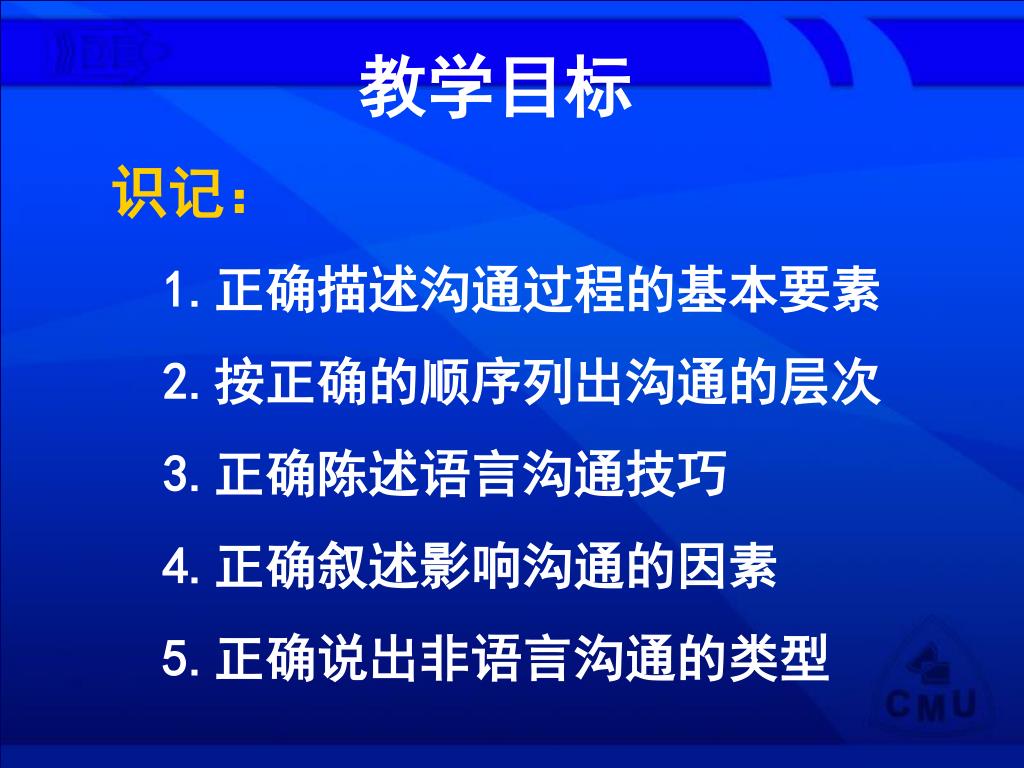 教学目标

识记：

1. 正确描述沟通过程的基本要素

2. 按正确的顺序列出沟通的层次

3. 正确陈述语言沟通技巧

4. 正确叙述影响沟通的因素

5. 正确说出非语言沟通的类型

CMU